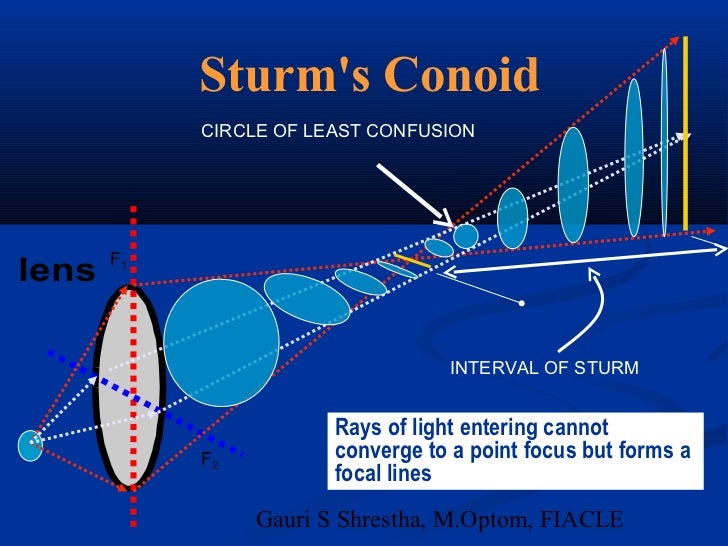 Sturm's Conoid

CIRCLE OF LEAST CONFUSION

lens

$F_1$

$F_2$

INTERVAL OF STURM

Rays of light entering cannot converge to a point focus but forms a focal lines

Gauri S Shrestha, M.Optom, FIACLE